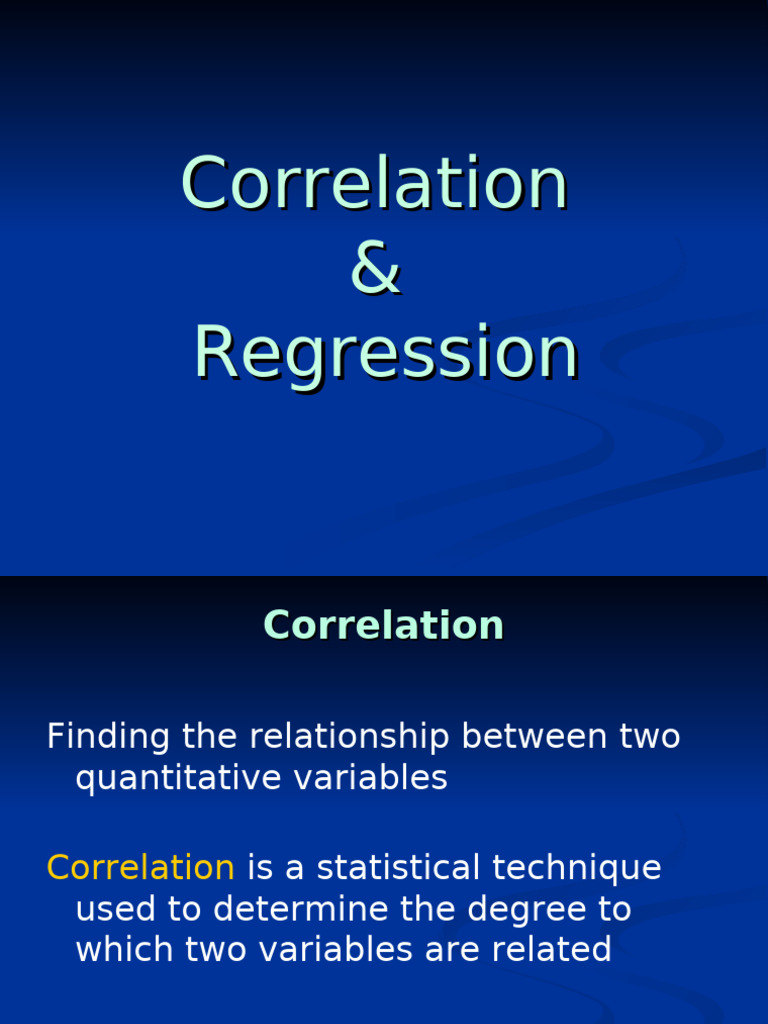 Correlation
&
Regression

Correlation

Finding the relationship between two quantitative variables

Correlation is a statistical technique used to determine the degree to which two variables are related